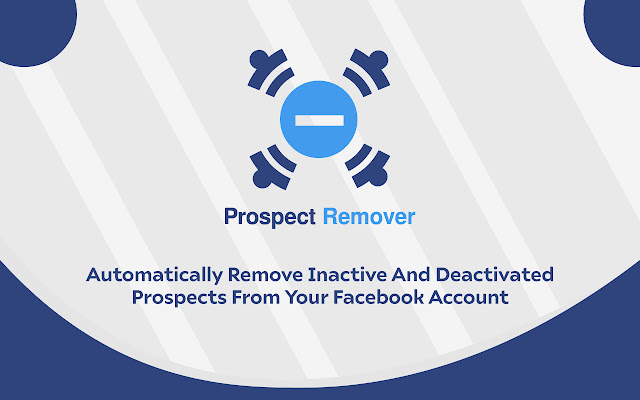 Prospect Remover

Automatically Remove Inactive And Deactivated Prospects From Your Facebook Account